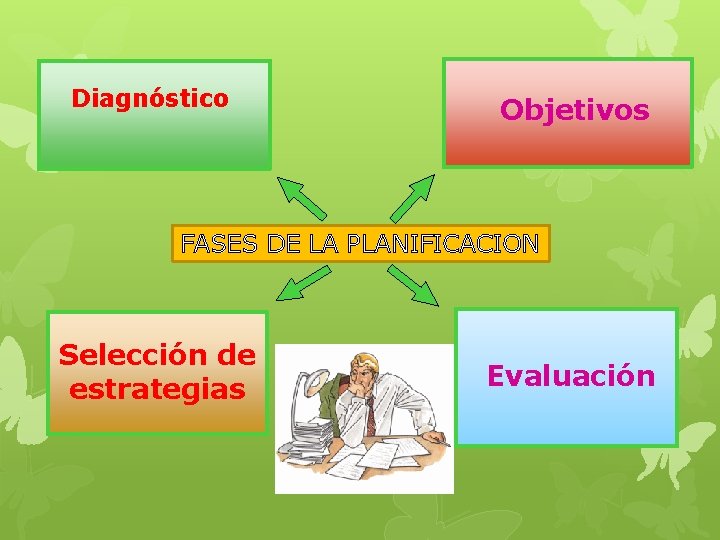 Diagnóstico

Objetivos

FASES DE LA PLANIFICACION

Selección de estrategias

Evaluación